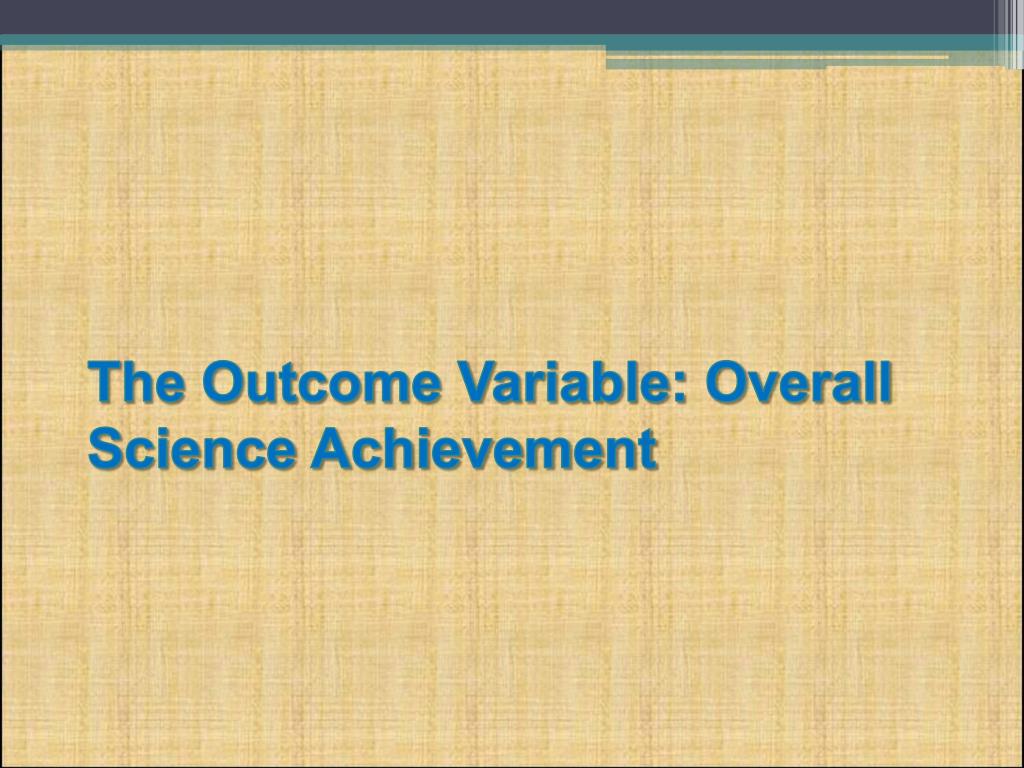 The Outcome Variable: Overall Science Achievement